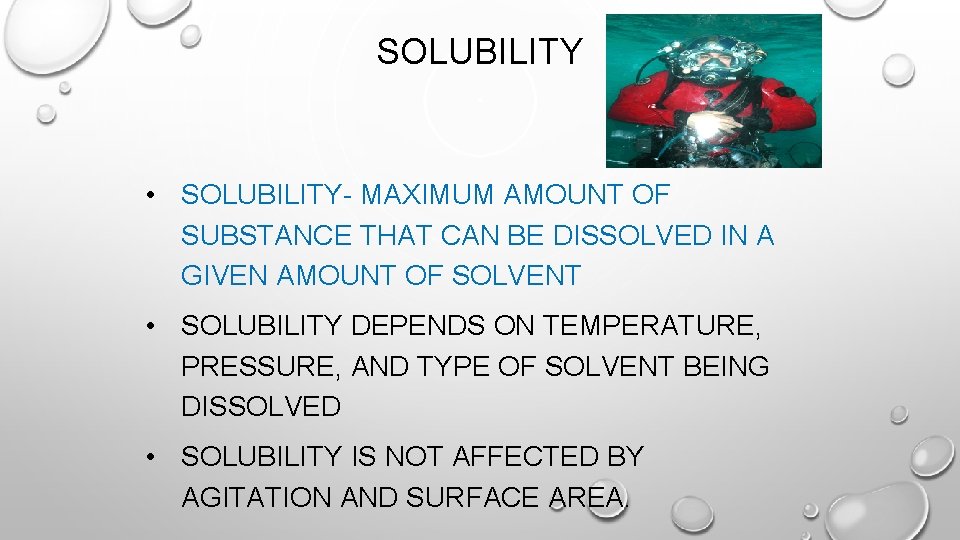 SOLUBILITY

• SOLUBILITY- MAXIMUM AMOUNT OF SUBSTANCE THAT CAN BE DISSOLVED IN A GIVEN AMOUNT OF SOLVENT

• SOLUBILITY DEPENDS ON TEMPERATURE, PRESSURE, AND TYPE OF SOLVENT BEING DISSOLVED

• SOLUBILITY IS NOT AFFECTED BY AGITATION AND SURFACE AREA.